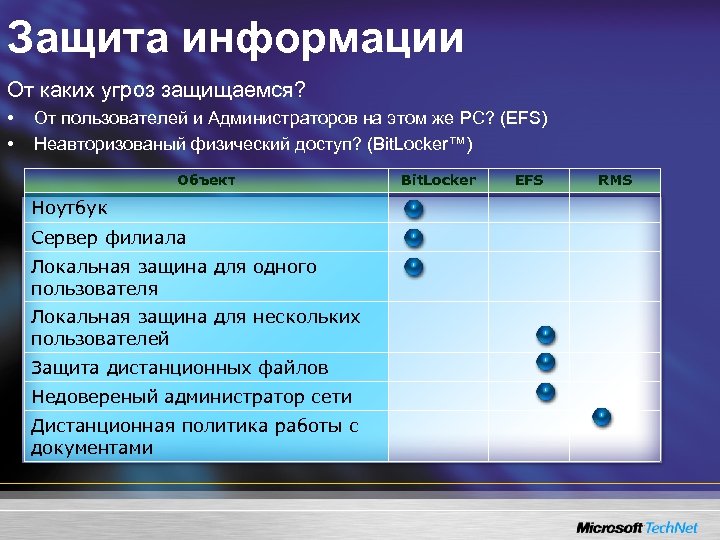 Защита информации

От каких угроз защищаемся?

• От пользователей и Администраторов на этом же PC? (EFS)
• Неавторизованый физический доступ? (BitLocker™)

| Объект | BitLocker | EFS | RMS |
|---|---|---|---|
| Ноутбук | ● | | |
| Сервер филиала | ● | | |
| Локальная защина для одного пользователя | ● | | |
| Локальная защина для нескольких пользователей | | ● | |
| Защита дистанционных файлов | | ● | |
| Недовереный администратор сети | | ● | |
| Дистанционная политика работы с документами | | | ● |

Microsoft TechNet